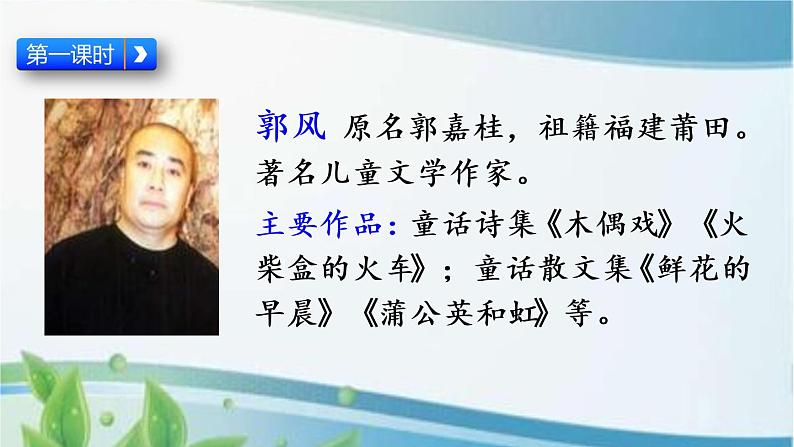 第一课时

郭风 原名郭嘉桂，祖籍福建莆田。著名儿童文学作家。

主要作品：童话诗集《木偶戏》《火柴盒的火车》；童话散文集《鲜花的早晨》《蒲公英和虹》等。